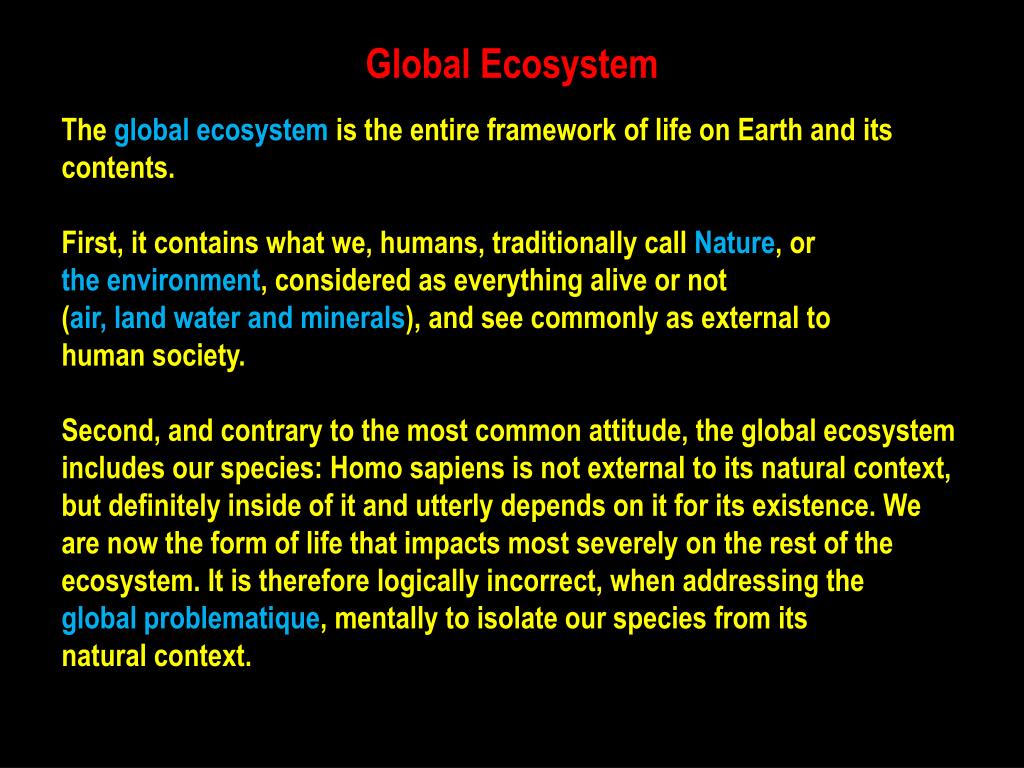 Global Ecosystem

The global ecosystem is the entire framework of life on Earth and its contents.

First, it contains what we, humans, traditionally call Nature, or the environment, considered as everything alive or not (air, land water and minerals), and see commonly as external to human society.

Second, and contrary to the most common attitude, the global ecosystem includes our species: Homo sapiens is not external to its natural context, but definitely inside of it and utterly depends on it for its existence. We are now the form of life that impacts most severely on the rest of the ecosystem. It is therefore logically incorrect, when addressing the global problematique, mentally to isolate our species from its natural context.